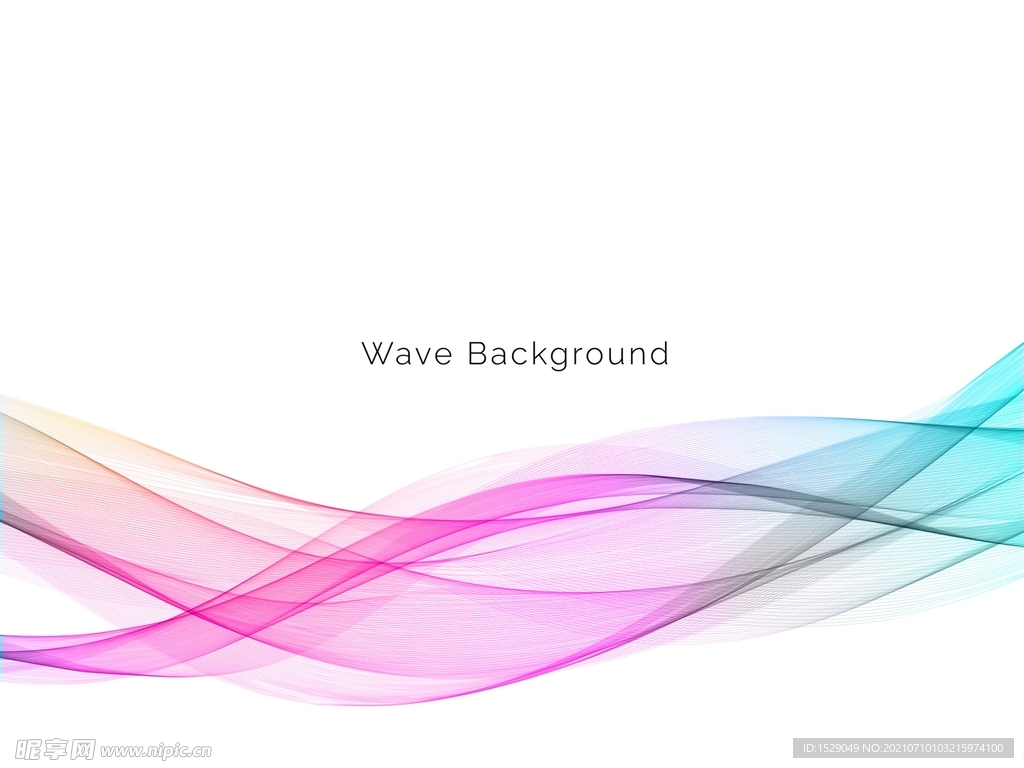 Wave Background

昵享网 www.nipic.cn

ID:1529049 NO:20210710103215974100